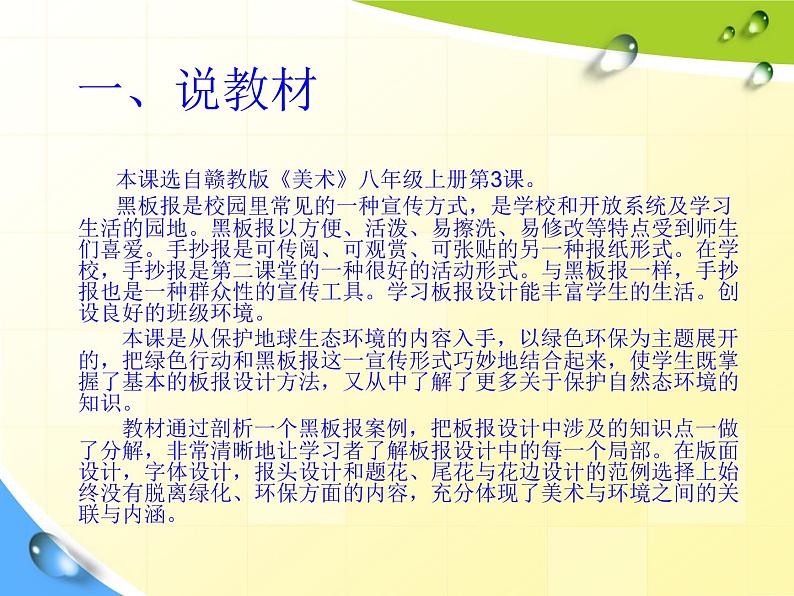 一、说教材

本课选自赣教版《美术》八年级上册第3课。

黑板报是校园里常见的一种宣传方式，是学校和开放系统及学习生活的园地。黑板报以方便、活泼、易擦洗、易修改等特点受到师生们喜爱。手抄报是可传阅、可观赏、可张贴的另一种报纸形式。在学校，手抄报是第二课堂的一种很好的活动形式。与黑板报一样，手抄报也是一种群众性的宣传工具。学习板报设计能丰富学生的生活。创设良好的班级环境。

本课是从保护地球生态环境的内容入手，以绿色环保为主题展开的，把绿色行动和黑板报这一宣传形式巧妙地结合起来，使学生既掌握了基本的板报设计方法，又从中了解了更多关于保护自然态环境的知识。

教材通过剖析一个黑板报案例，把板报设计中涉及的知识点一做了分解，非常清晰地让学习者了解板报设计中的每一个局部。在版面设计，字体设计，报头设计和题花、尾花与花边设计的范例选择上始终没有脱离绿化、环保方面的内容，充分体现了美术与环境之间的关联与内涵。